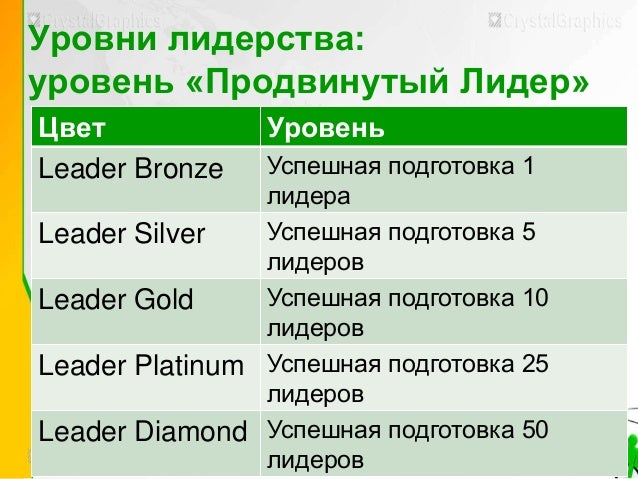 CrystalGraphics CrystalGraphics

Уровни лидерства: уровень «Продвинутый Лидер»

| Цвет | Уровень |
|---|---|
| Leader Bronze | Успешная подготовка 1 лидера |
| Leader Silver | Успешная подготовка 5 лидеров |
| Leader Gold | Успешная подготовка 10 лидеров |
| Leader Platinum | Успешная подготовка 25 лидеров |
| Leader Diamond | Успешная подготовка 50 лидеров |